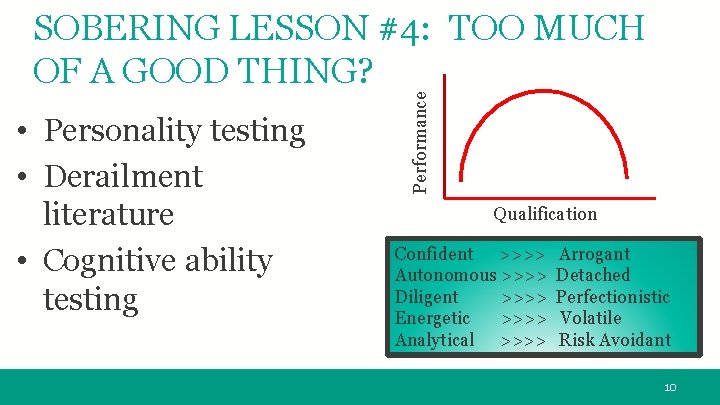 SOBERING LESSON #4: TOO MUCH OF A GOOD THING?

• Personality testing
• Derailment literature
• Cognitive ability testing

Performance

Qualification

Confident >>>> Arrogant
Autonomous >>>> Detached
Diligent >>>> Perfectionistic
Energetic >>>> Volatile
Analytical >>>> Risk Avoidant

10